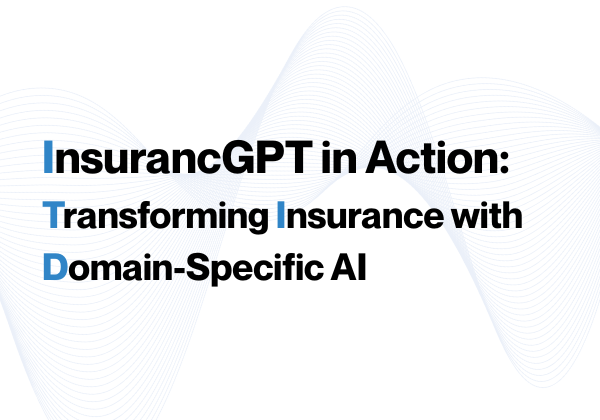 InsurancGPT in Action:
Transforming Insurance with Domain-Specific AI